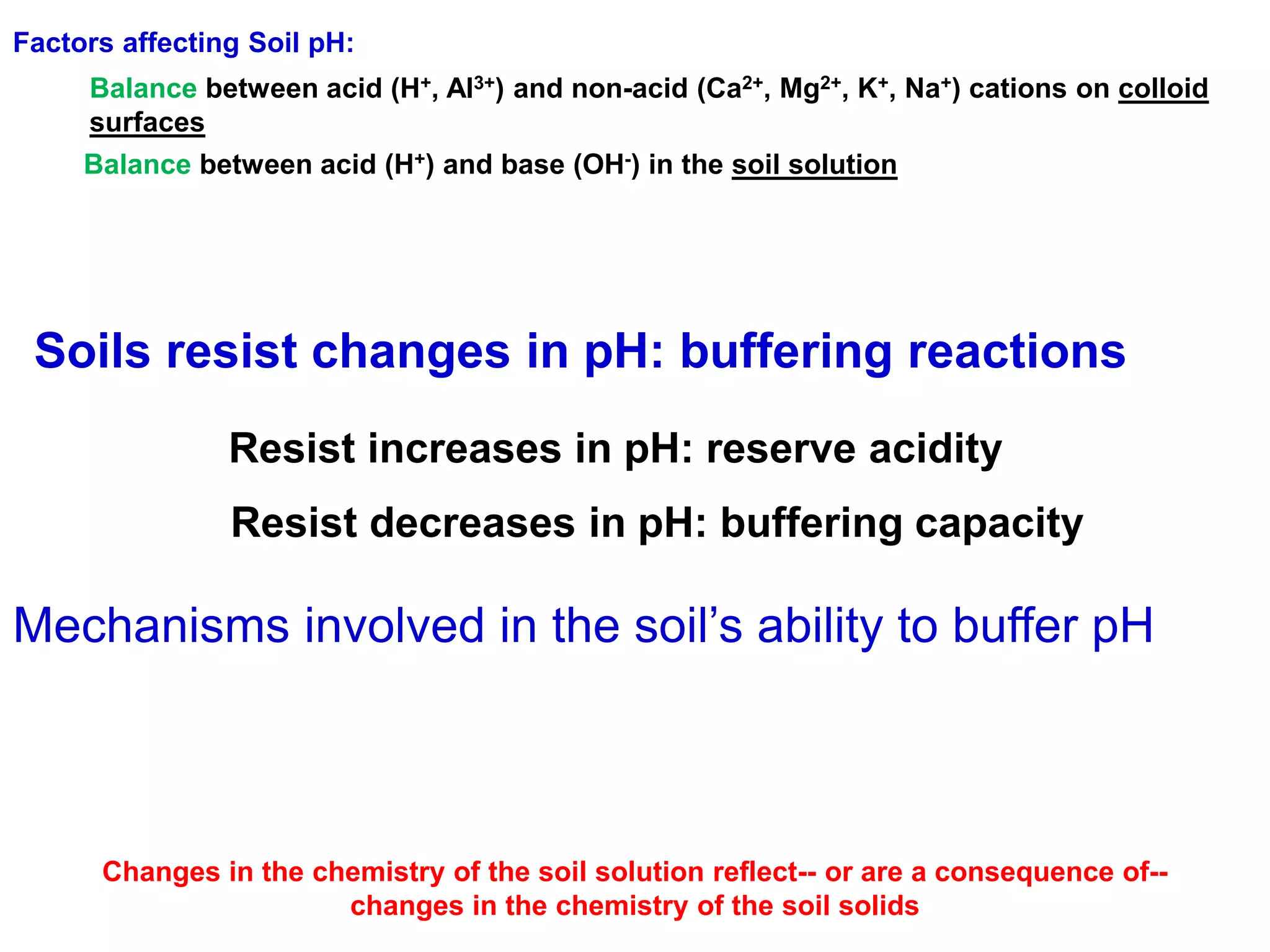 Factors affecting Soil pH:

Balance between acid ($H^+$, $Al^{3+}$) and non-acid ($Ca^{2+}$, $Mg^{2+}$, $K^+$, $Na^+$) cations on colloid surfaces

Balance between acid ($H^+$) and base ($OH^-$) in the soil solution

Soils resist changes in pH: buffering reactions

Resist increases in pH: reserve acidity

Resist decreases in pH: buffering capacity

Mechanisms involved in the soil's ability to buffer pH

Changes in the chemistry of the soil solution reflect-- or are a consequence of-- changes in the chemistry of the soil solids